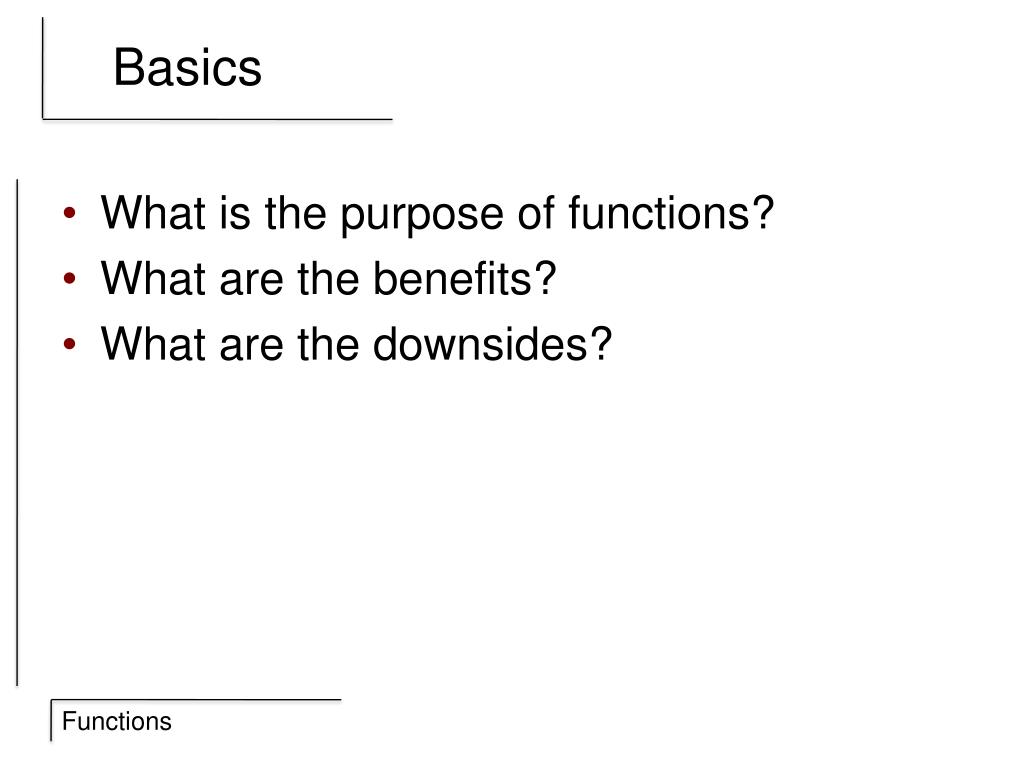 Basics

• What is the purpose of functions?
• What are the benefits?
• What are the downsides?

Functions